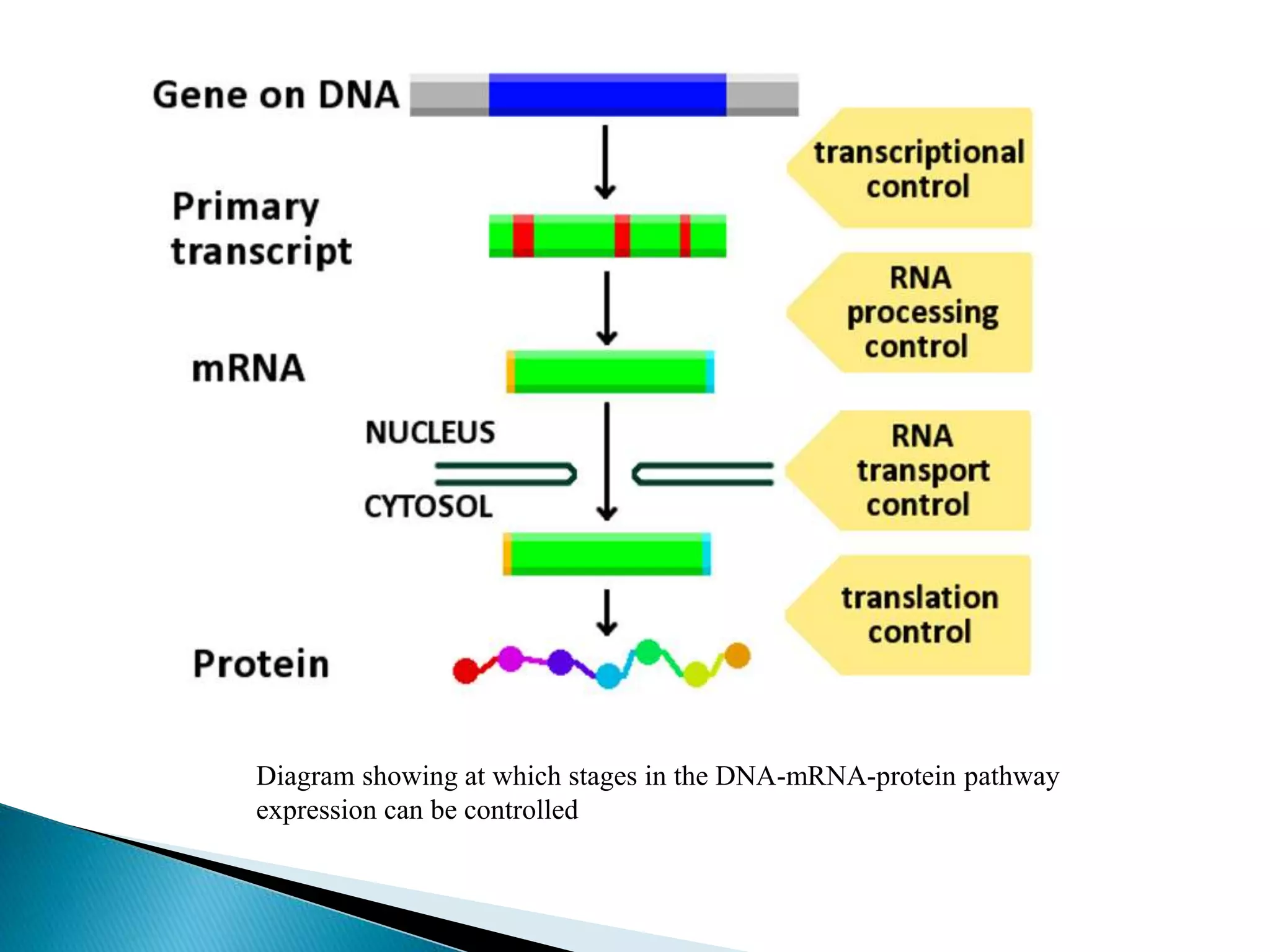 Gene on DNA

transcriptional control

Primary transcript

RNA processing control

mRNA

NUCLEUS

CYTOSOL

RNA transport control

translation control

Protein

Diagram showing at which stages in the DNA-mRNA-protein pathway expression can be controlled